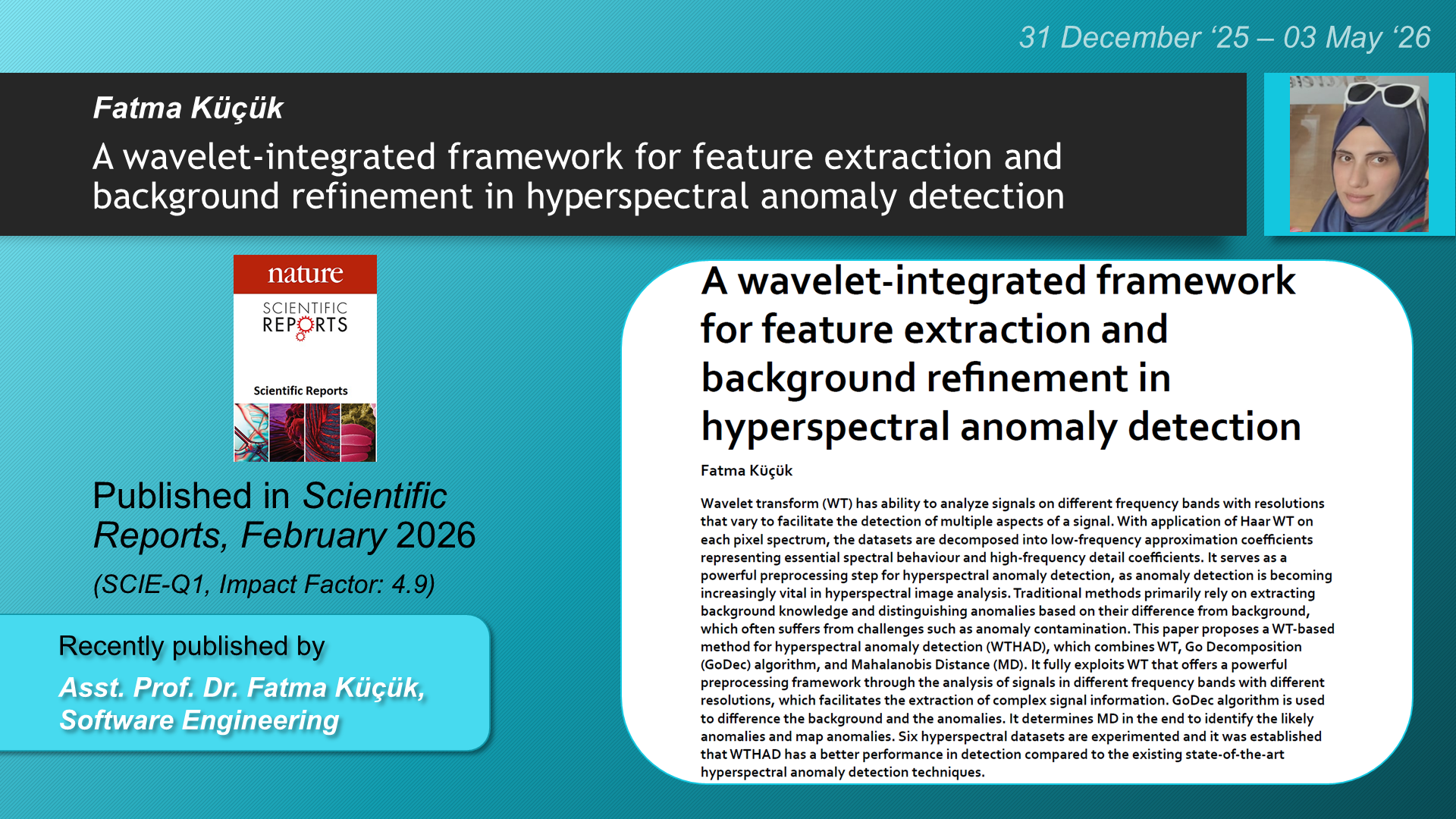 31 December ‘25 – 03 May ‘26

Fatma Küçük

A wavelet-integrated framework for feature extraction and background refinement in hyperspectral anomaly detection

nature

SCIENTIFIC REPORTS

Scientific Reports

Published in Scientific Reports, February 2026

(SCIE-Q1, Impact Factor: 4.9)

Recently published by

Asst. Prof. Dr. Fatma Küçük, Software Engineering

A wavelet-integrated framework for feature extraction and background refinement in hyperspectral anomaly detection

Fatma Küçük

Wavelet transform (WT) has ability to analyze signals on different frequency bands with resolutions that vary to facilitate the detection of multiple aspects of a signal. With application of Haar WT on each pixel spectrum, the datasets are decomposed into low-frequency approximation coefficients representing essential spectral behaviour and high-frequency detail coefficients. It serves as a powerful preprocessing step for hyperspectral anomaly detection, as anomaly detection is becoming increasingly vital in hyperspectral image analysis. Traditional methods primarily rely on extracting background knowledge and distinguishing anomalies based on their difference from background, which often suffers from challenges such as anomaly contamination. This paper proposes a WT-based method for hyperspectral anomaly detection (WTHAD), which combines WT, Go Decomposition (GoDec) algorithm, and Mahalanobis Distance (MD). It fully exploits WT that offers a powerful preprocessing framework through the analysis of signals in different frequency bands with different resolutions, which facilitates the extraction of complex signal information. GoDec algorithm is used to difference the background and the anomalies. It determines MD in the end to identify the likely anomalies and map anomalies. Six hyperspectral datasets are experimented and it was established that WTHAD has a better performance in detection compared to the existing state-of-the-art hyperspectral anomaly detection techniques.